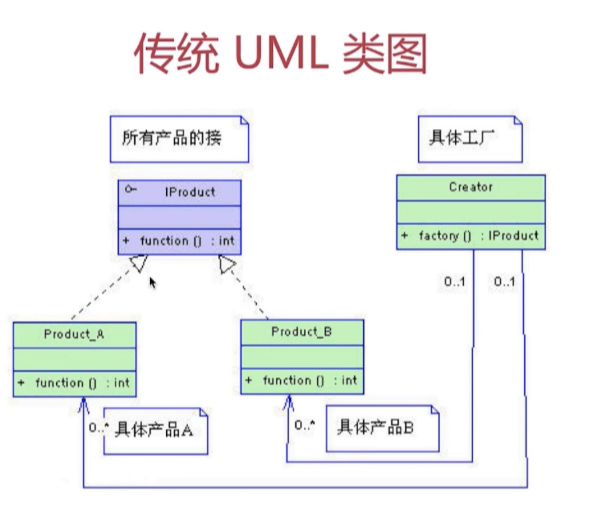 传统 UML 类图

所有产品的接

IProduct

+ function () : int

具体工厂

Creator

+ factory () : IProduct

0..1

0..1

Product_A

+ function () : int

Product_B

+ function () : int

0..*

具体产品A

0..*

具体产品B